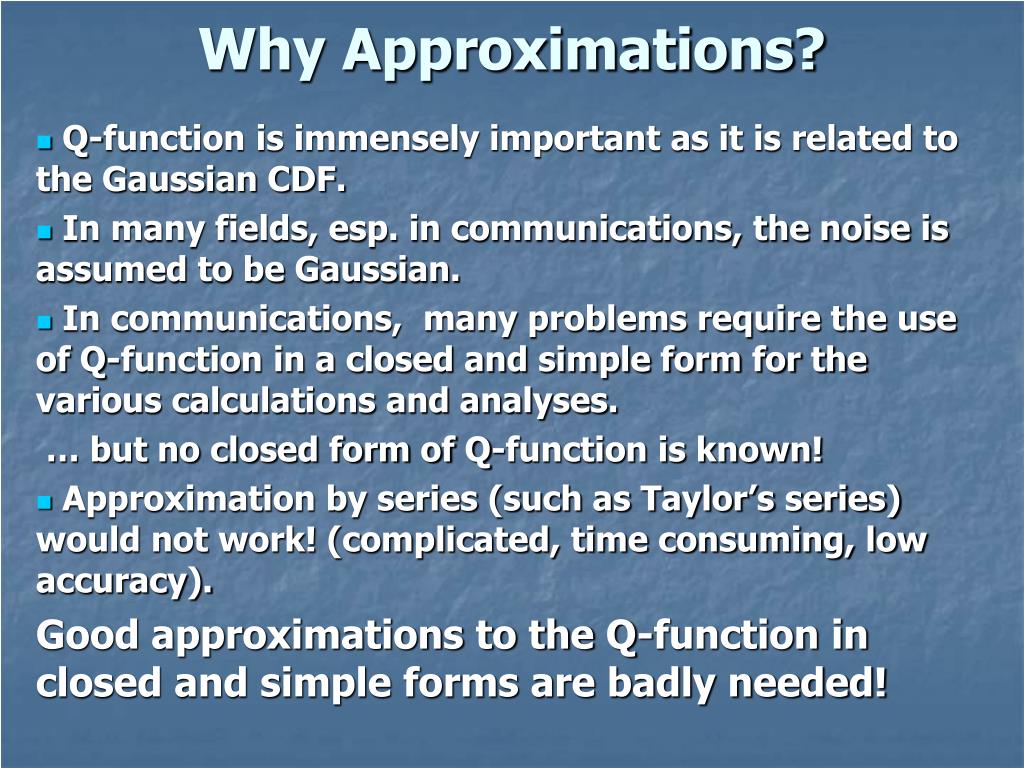 Why Approximations?

Q-function is immensely important as it is related to the Gaussian CDF.

In many fields, esp. in communications, the noise is assumed to be Gaussian.

In communications, many problems require the use of Q-function in a closed and simple form for the various calculations and analyses.

… but no closed form of Q-function is known!

Approximation by series (such as Taylor's series) would not work! (complicated, time consuming, low accuracy).

Good approximations to the Q-function in closed and simple forms are badly needed!